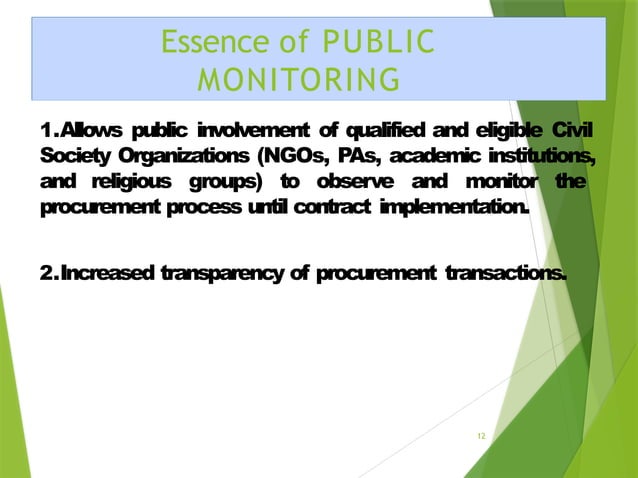 Essence of PUBLIC MONITORING

1. Allows public involvement of qualified and eligible Civil Society Organizations (NGOs, PAs, academic institutions, and religious groups) to observe and monitor the procurement process until contract implementation.

2. Increased transparency of procurement transactions.

12